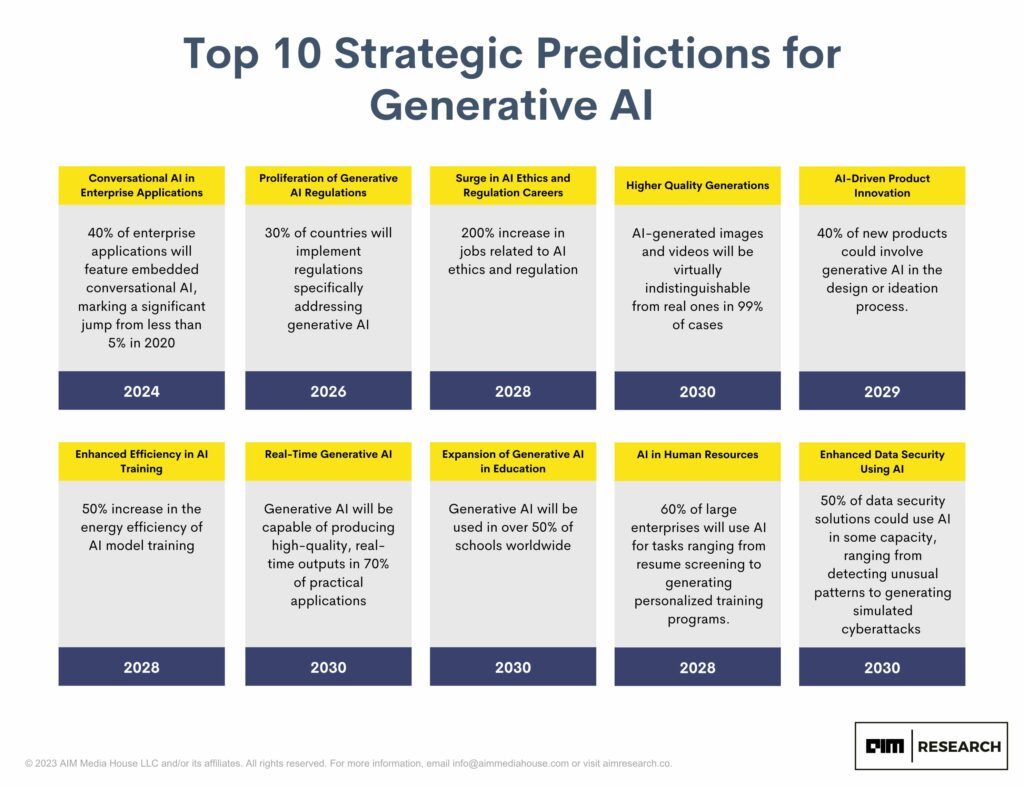 Top 10 Strategic Predictions for Generative AI

Conversational AI in Enterprise Applications

40% of enterprise applications will feature embedded conversational AI, marking a significant jump from less than 5% in 2020

2024

Proliferation of Generative AI Regulations

30% of countries will implement regulations specifically addressing generative AI

2026

Surge in AI Ethics and Regulation Careers

200% increase in jobs related to AI ethics and regulation

2028

Higher Quality Generations

AI-generated images and videos will be virtually indistinguishable from real ones in 99% of cases

2030

AI-Driven Product Innovation

40% of new products could involve generative AI in the design or ideation process.

2029

Enhanced Efficiency in AI Training

50% increase in the energy efficiency of AI model training

2028

Real-Time Generative AI

Generative AI will be capable of producing high-quality, real-time outputs in 70% of practical applications

2030

Expansion of Generative AI in Education

Generative AI will be used in over 50% of schools worldwide

2030

AI in Human Resources

60% of large enterprises will use AI for tasks ranging from resume screening to generating personalized training programs.

2028

Enhanced Data Security Using AI

50% of data security solutions could use AI in some capacity, ranging from detecting unusual patterns to generating simulated cyberattacks

2030

© 2023 AIM Media House LLC and/or its affiliates. All rights reserved. For more information, email info@aimmediahouse.com or visit aimresearch.co.

AIM | RESEARCH